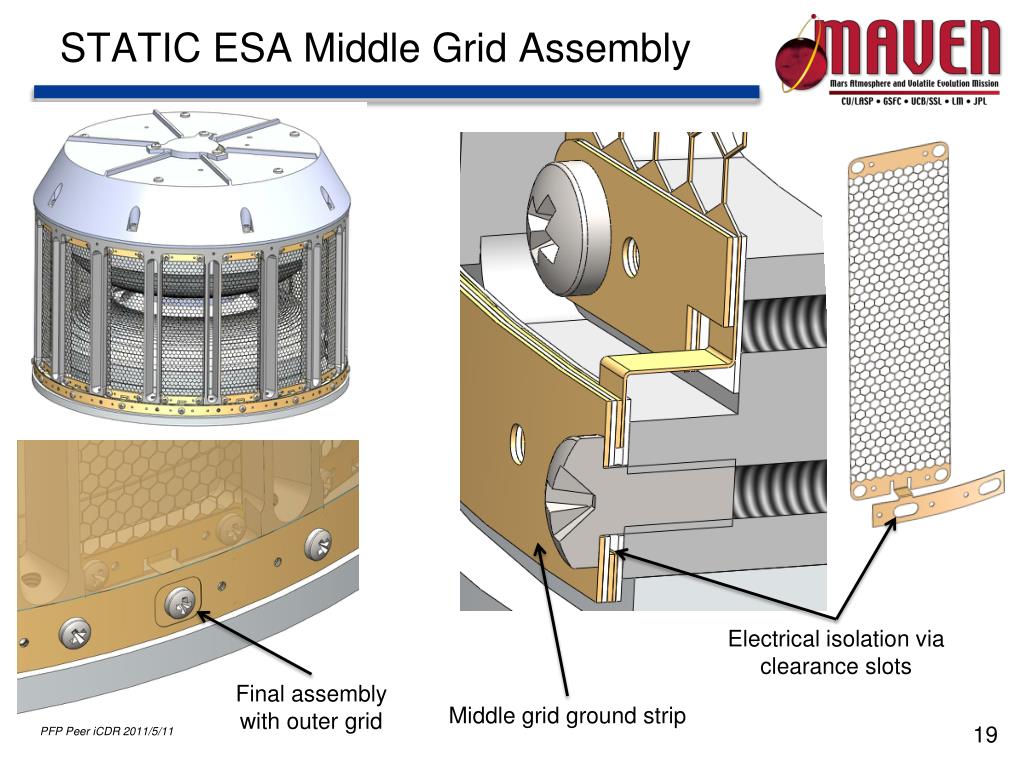 STATIC ESA Middle Grid Assembly

MAVEN
Mars Atmosphere and Volatile Evolution Mission
CU/LASP • GSFC • UCB/SSL • LM • JPL

Electrical isolation via clearance slots

Final assembly with outer grid

Middle grid ground strip

PFP Peer iCDR 2011/5/11

19